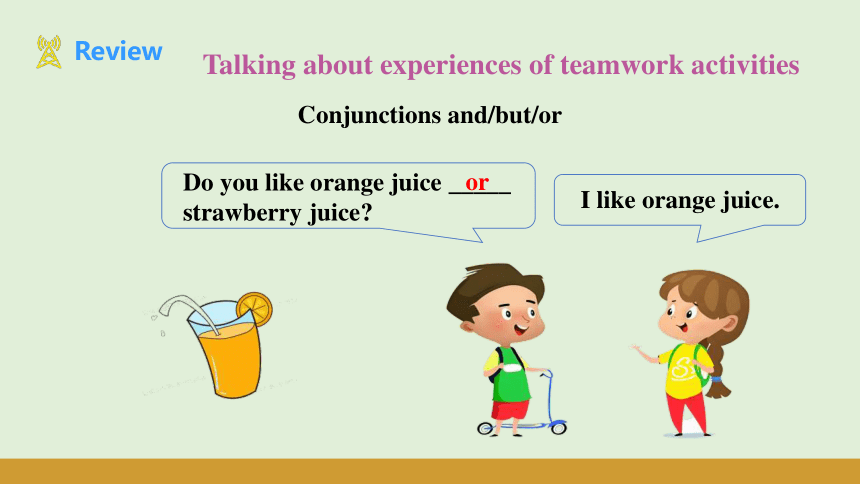 Review

Talking about experiences of teamwork activities

Conjunctions and/but/or

Do you like orange juice __or__ strawberry juice?

I like orange juice.